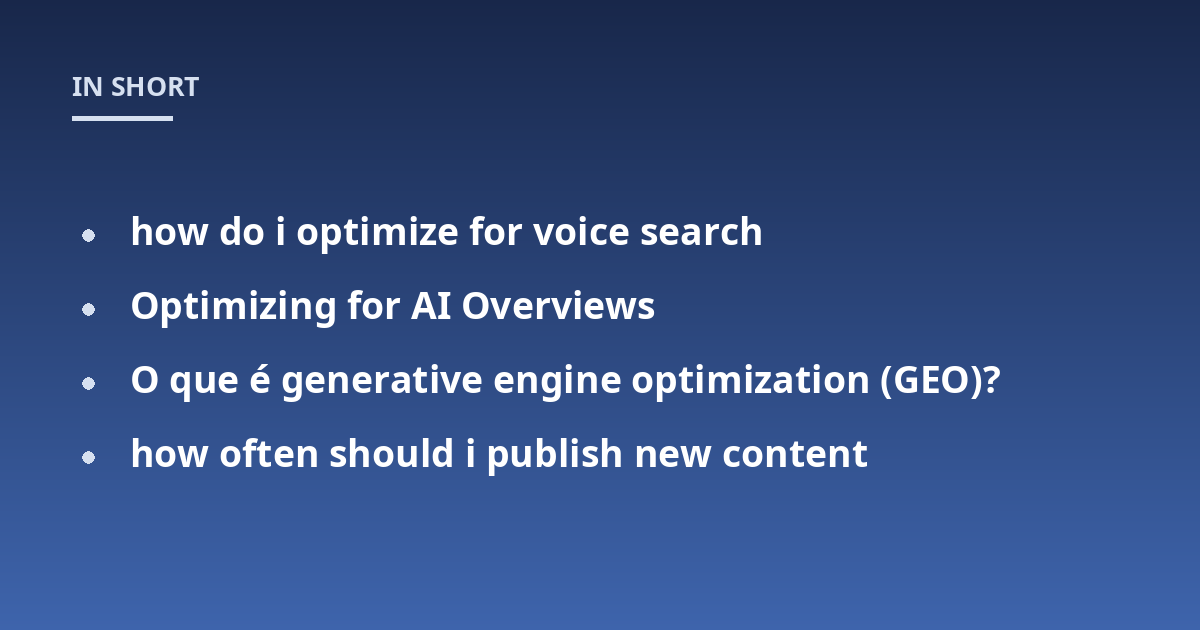 IN SHORT

• how do i optimize for voice search
• Optimizing for AI Overviews
• O que é generative engine optimization (GEO)?
• how often should i publish new content